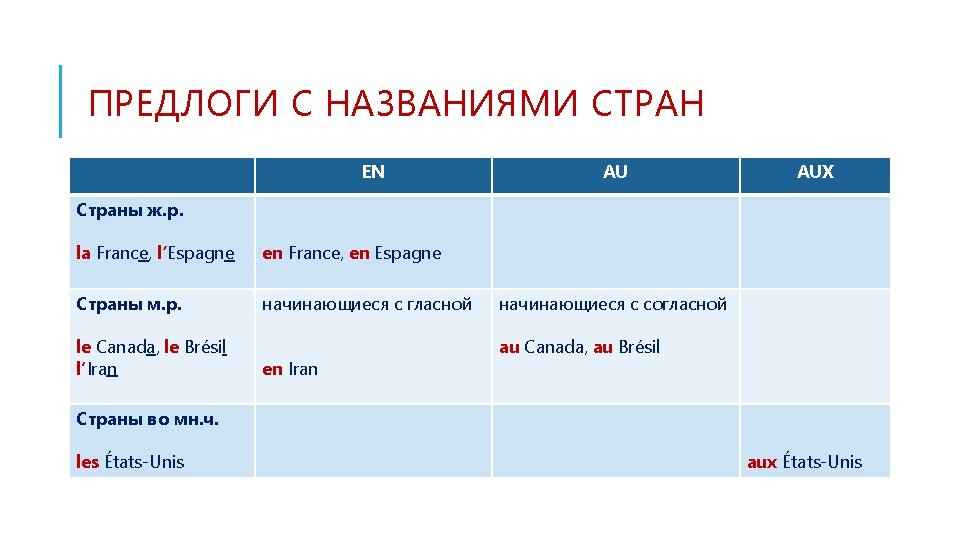 ПРЕДЛОГИ С НАЗВАНИЯМИ СТРАН

|  | EN | AU | AUX |
|---|---|---|---|
| Страны ж.р. la France, l'Espagne | en France, en Espagne |  |  |
| Страны м.р. le Canada, le Brésil l'Iran | начинающиеся с гласной en Iran | начинающиеся с согласной au Canada, au Brésil |  |
| Страны во мн.ч. les États-Unis |  |  | aux États-Unis |